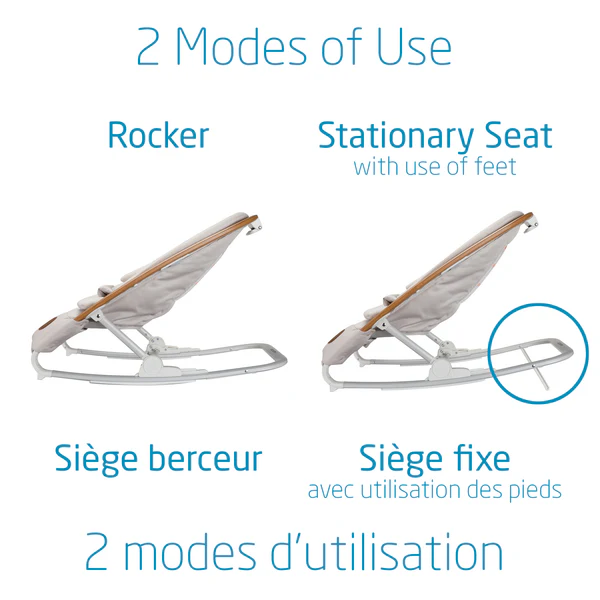 2 Modes of Use

Rocker

Stationary Seat
with use of feet

Siège berceur

Siège fixe
avec utilisation des pieds

2 modes d'utilisation